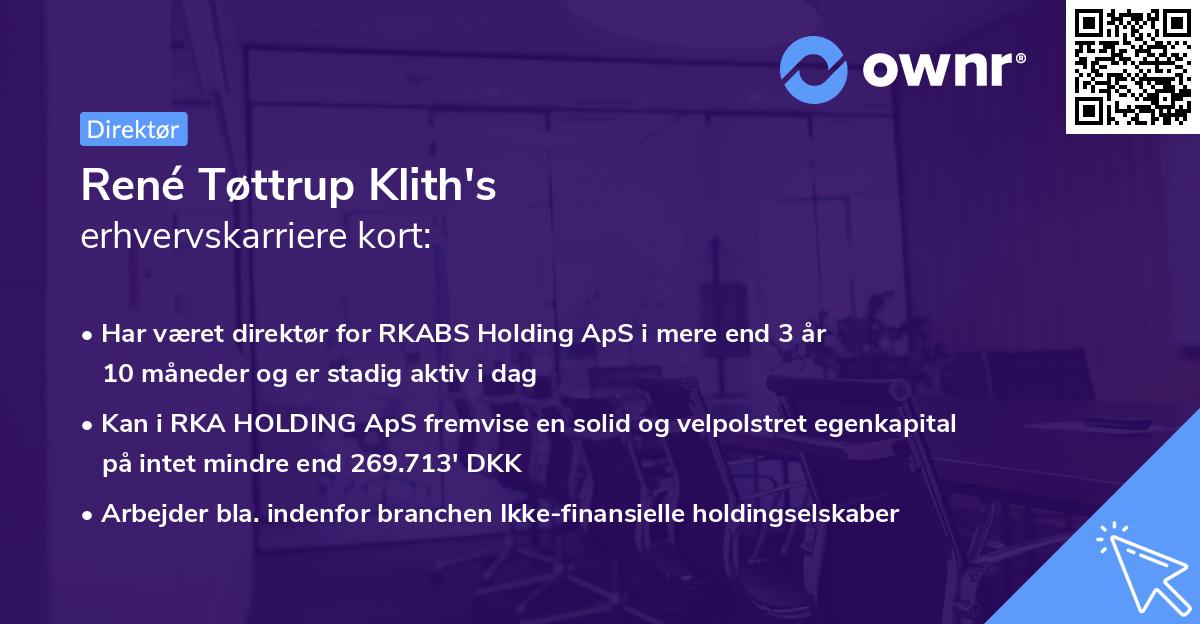 ownr®

Direktør

René Tøttrup Klith's
erhvervskarriere kort:

• Har været direktør for RKABS Holding ApS i mere end 3 år 10 måneder og er stadig aktiv i dag

• Kan i RKA HOLDING ApS fremvise en solid og velpolstret egenkapital på intet mindre end 269.713' DKK

• Arbejder bla. indenfor branchen Ikke-finansielle holdingselskaber